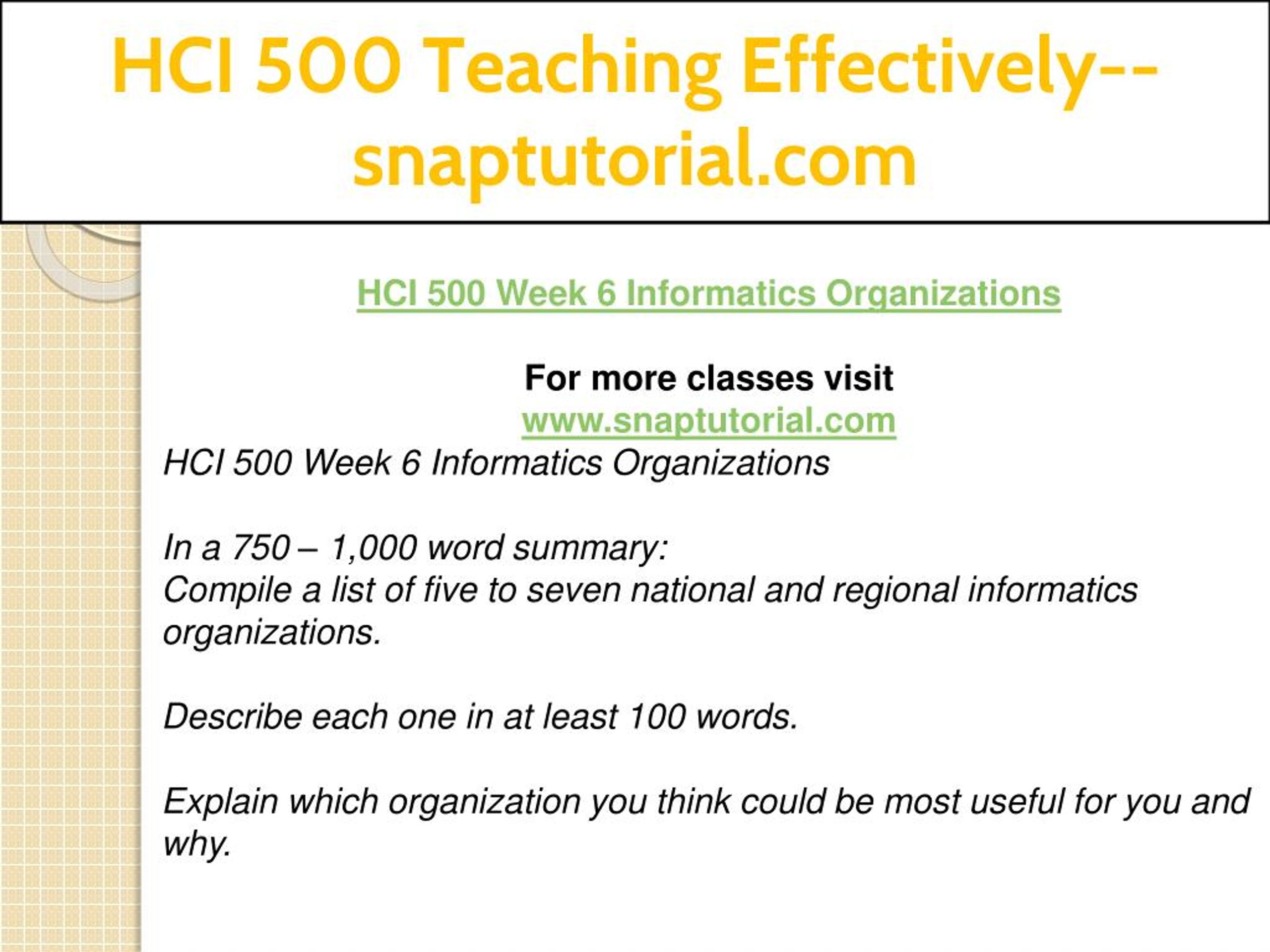 HCI 500 Teaching Effectively--snaptutorial.com

HCI 500 Week 6 Informatics Organizations

For more classes visit
www.snaptutorial.com

HCI 500 Week 6 Informatics Organizations

In a 750 – 1,000 word summary:
Compile a list of five to seven national and regional informatics organizations.

Describe each one in at least 100 words.

Explain which organization you think could be most useful for you and why.